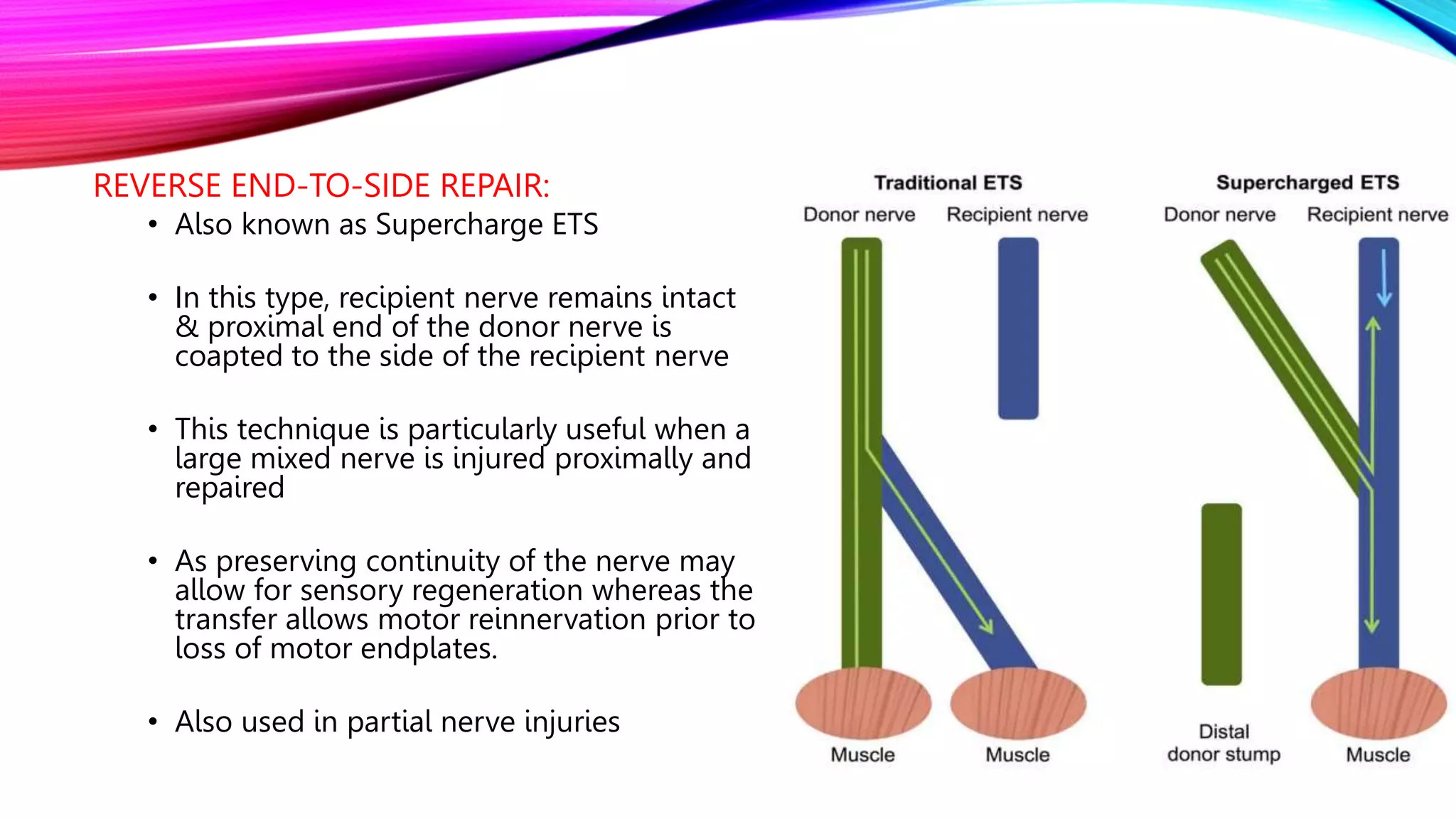 REVERSE END-TO-SIDE REPAIR:

• Also known as Supercharge ETS

• In this type, recipient nerve remains intact & proximal end of the donor nerve is coapted to the side of the recipient nerve

• This technique is particularly useful when a large mixed nerve is injured proximally and repaired

• As preserving continuity of the nerve may allow for sensory regeneration whereas the transfer allows motor reinnervation prior to loss of motor endplates.

• Also used in partial nerve injuries

Traditional ETS

Donor nerve

Recipient nerve

Muscle

Muscle

Supercharged ETS

Donor nerve

Recipient nerve

Distal donor stump

Muscle